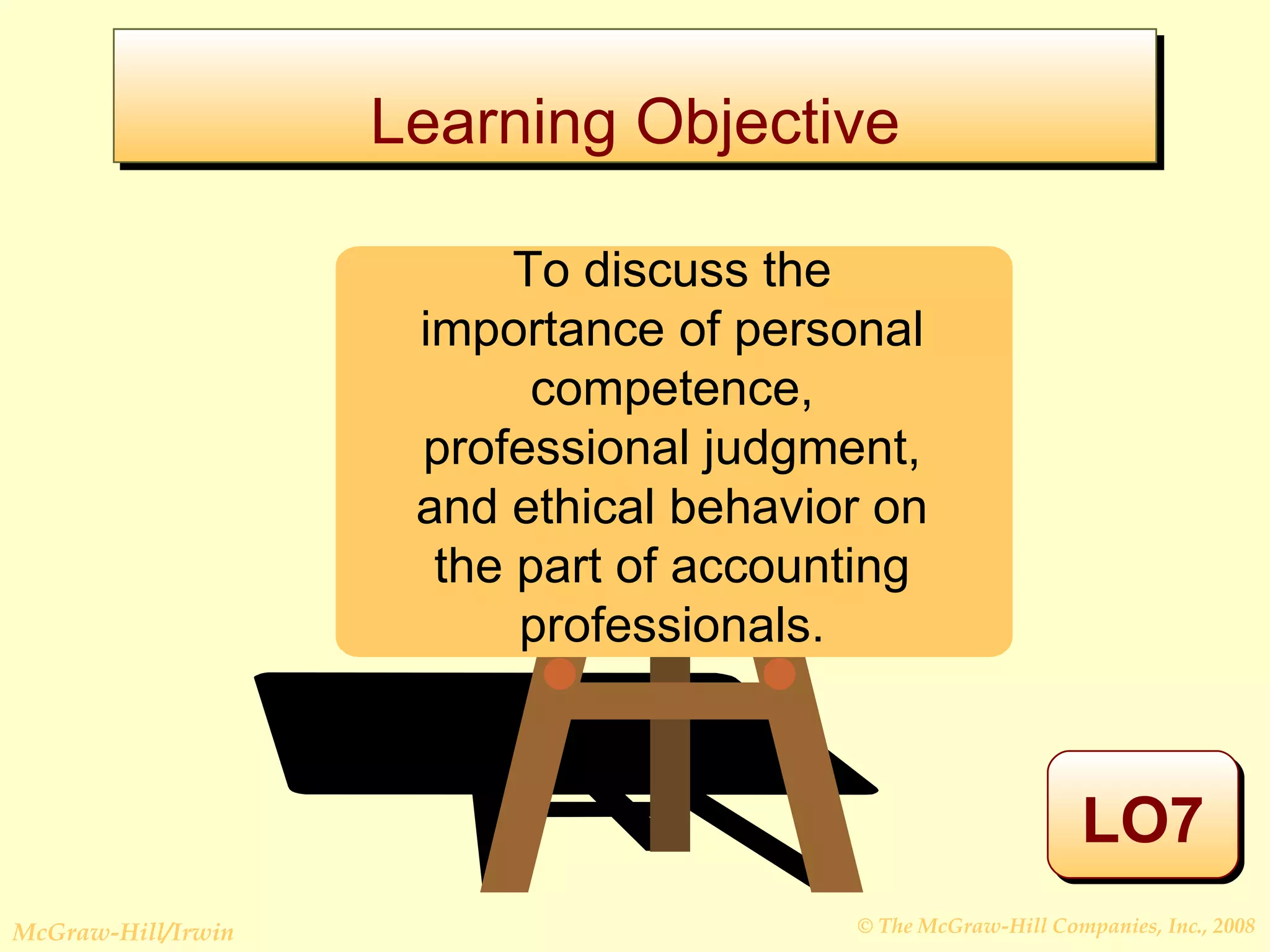 Learning Objective

To discuss the importance of personal competence, professional judgment, and ethical behavior on the part of accounting professionals.

LO7

McGraw-Hill/Irwin

© The McGraw-Hill Companies, Inc., 2008